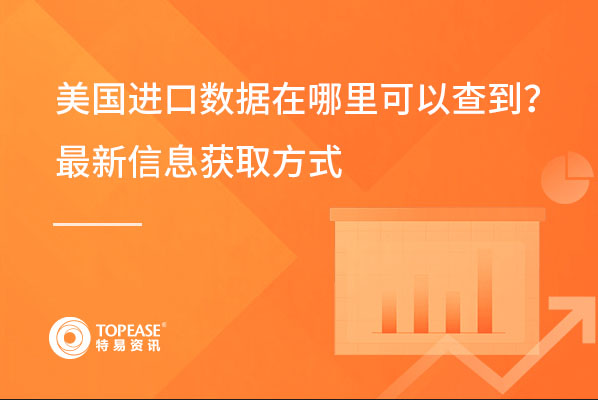 美国进口数据在哪里可以查到？
最新信息获取方式

TOPEASE®
特易资讯